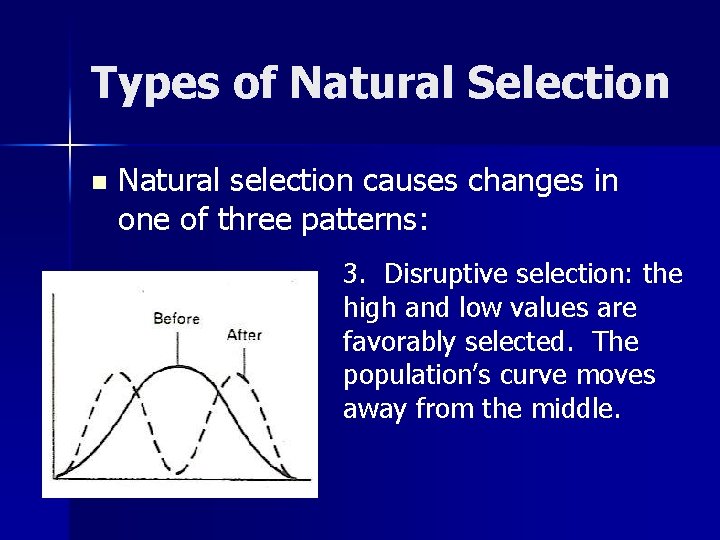 Types of Natural Selection

Natural selection causes changes in one of three patterns:

Before

After

3. Disruptive selection: the high and low values are favorably selected. The population's curve moves away from the middle.